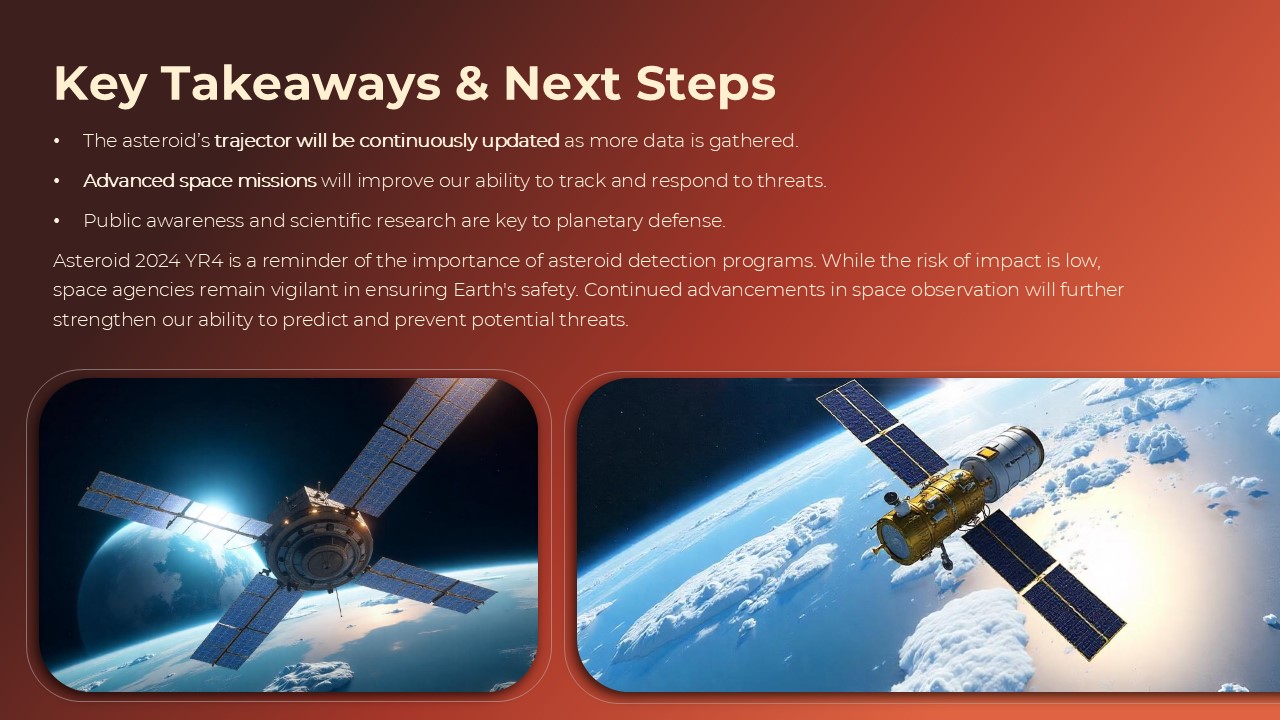 Key Takeaways & Next Steps

• The asteroid's trajector will be continuously updated as more data is gathered.

• Advanced space missions will improve our ability to track and respond to threats.

• Public awareness and scientific research are key to planetary defense.

Asteroid 2024 YR4 is a reminder of the importance of asteroid detection programs. While the risk of impact is low, space agencies remain vigilant in ensuring Earth's safety. Continued advancements in space observation will further strengthen our ability to predict and prevent potential threats.